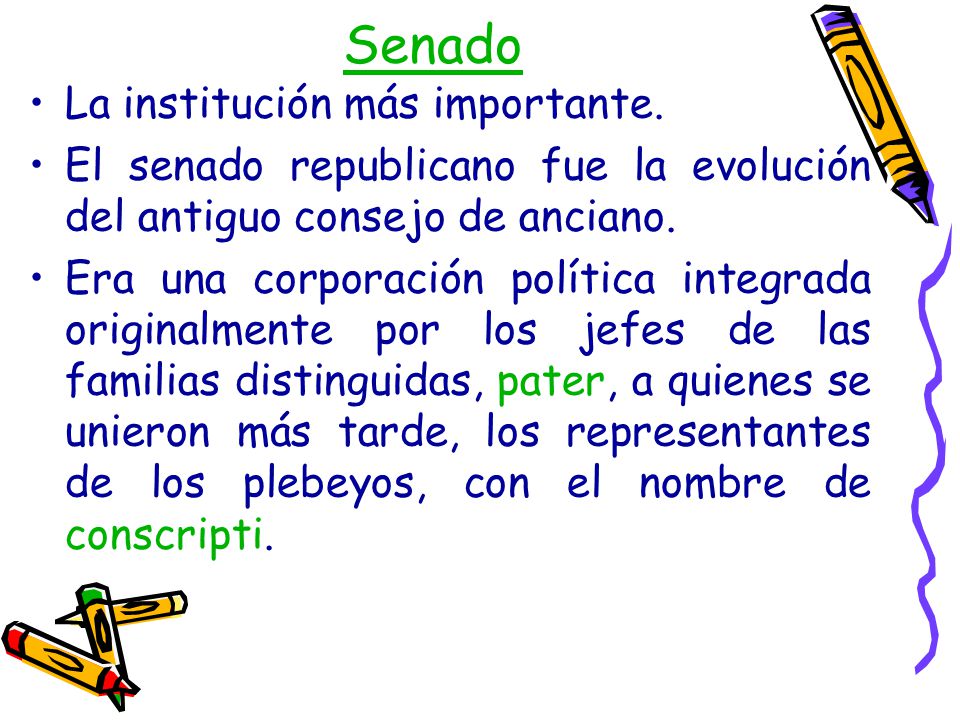 Senado

• La institución más importante.

• El senado republicano fue la evolución del antiguo consejo de anciano.

• Era una corporación política integrada originalmente por los jefes de las familias distinguidas, pater, a quienes se unieron más tarde, los representantes de los plebeyos, con el nombre de conscripti.